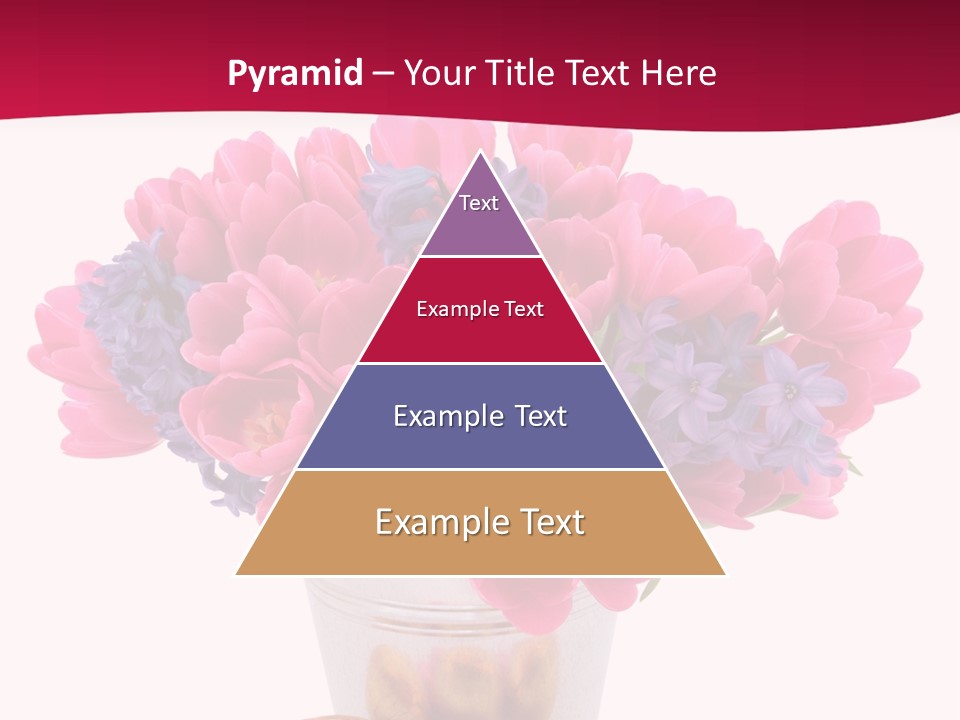 Pyramid – Your Title Text Here

Text

Example Text

Example Text

Example Text